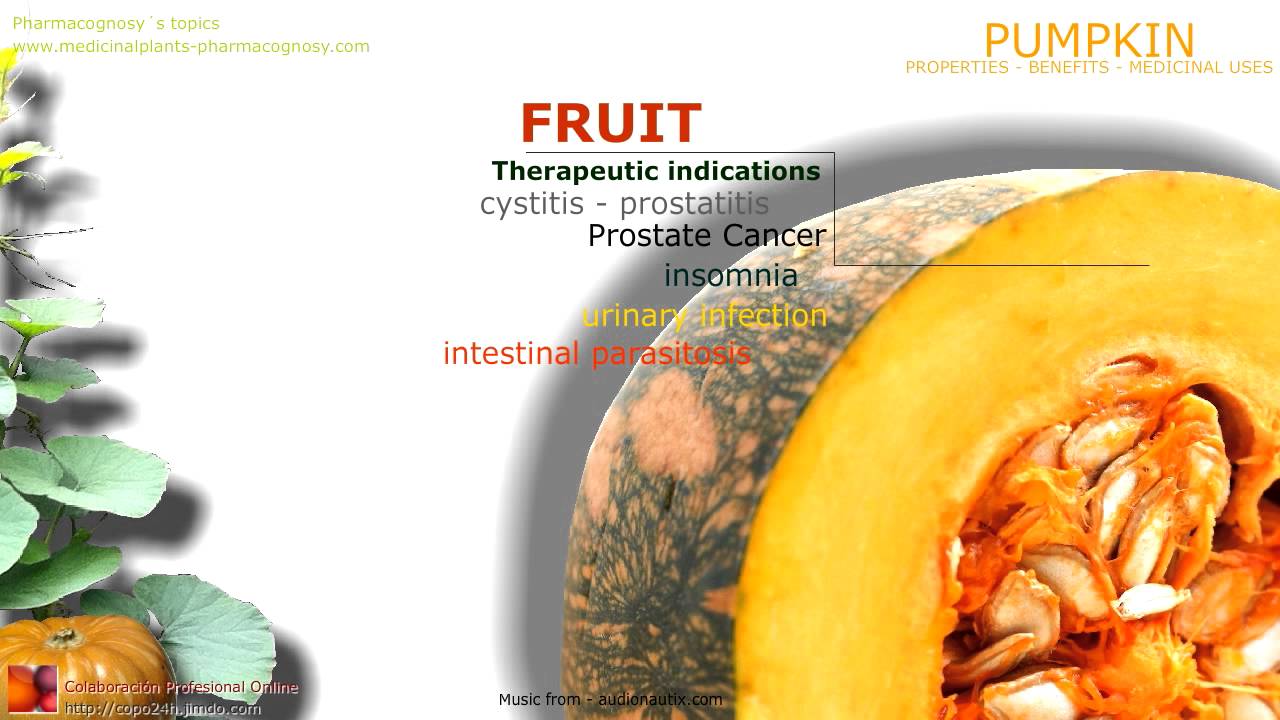 Pharmacognosy´s topics
www.medicinalplants-pharmacognosy.com

PUMPKIN
PROPERTIES - BENEFITS - MEDICINAL USES

FRUIT

Therapeutic indications
cystitis - prostatitis
Prostate Cancer
insomnia
urinary infection
intestinal parasitosis

Colaboración Profesional Online
http://copo24h.jimdo.com

Music from - audionautix.com